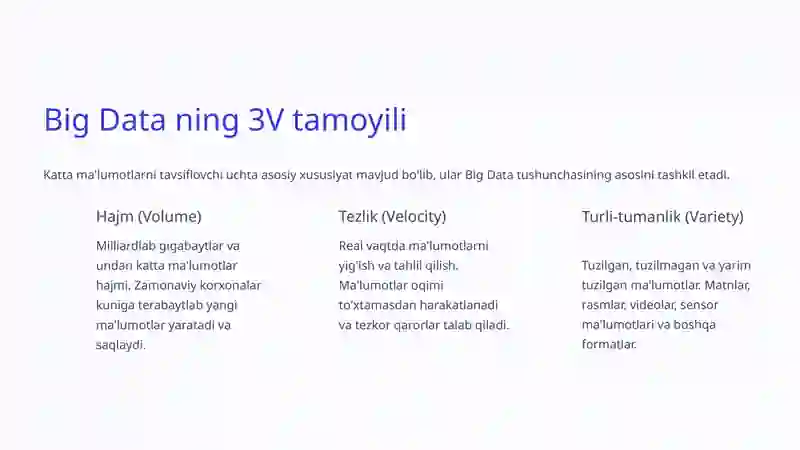 Big Data ning 3V tamoyili

Katta ma'lumotlarni tavsiflovchi uchta asosiy xususiyat mavjud bo'lib, ular Big Data tushunchasining asosini tashkil etadi.

Hajm (Volume)

Milliardlab gigabaytlar va undan katta ma'lumotlar hajmi. Zamonaviy korxonalar kuniga terabaytlab yangi ma'lumotlar yaratadi va saqlaydi.

Tezlik (Velocity)

Real vaqtda ma'lumotlarni yig'ish va tahlil qilish. Ma'lumotlar oqimi to'xtamasdan harakatlanadi va tezkor qarorlar talab qiladi.

Turli-tumanlik (Variety)

Tuzilgan, tuzilmagan va yarim tuzilgan ma'lumotlar. Matnlar, rasmlar, videolar, sensor ma'lumotlari va boshqa formatlar.